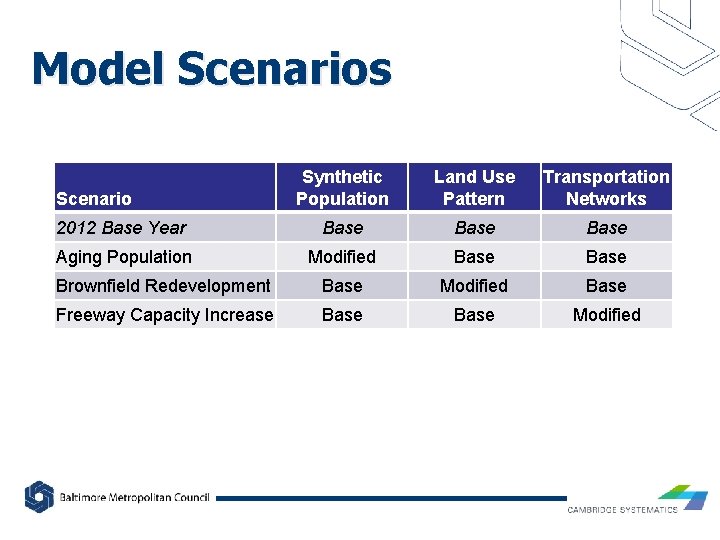 Model Scenarios

| Scenario | Synthetic Population | Land Use Pattern | Transportation Networks |
|---|---|---|---|
| 2012 Base Year | Base | Base | Base |
| Aging Population | Modified | Base | Base |
| Brownfield Redevelopment | Base | Modified | Base |
| Freeway Capacity Increase | Base | Base | Modified |

Baltimore Metropolitan Council

CAMBRIDGE SYSTEMATICS